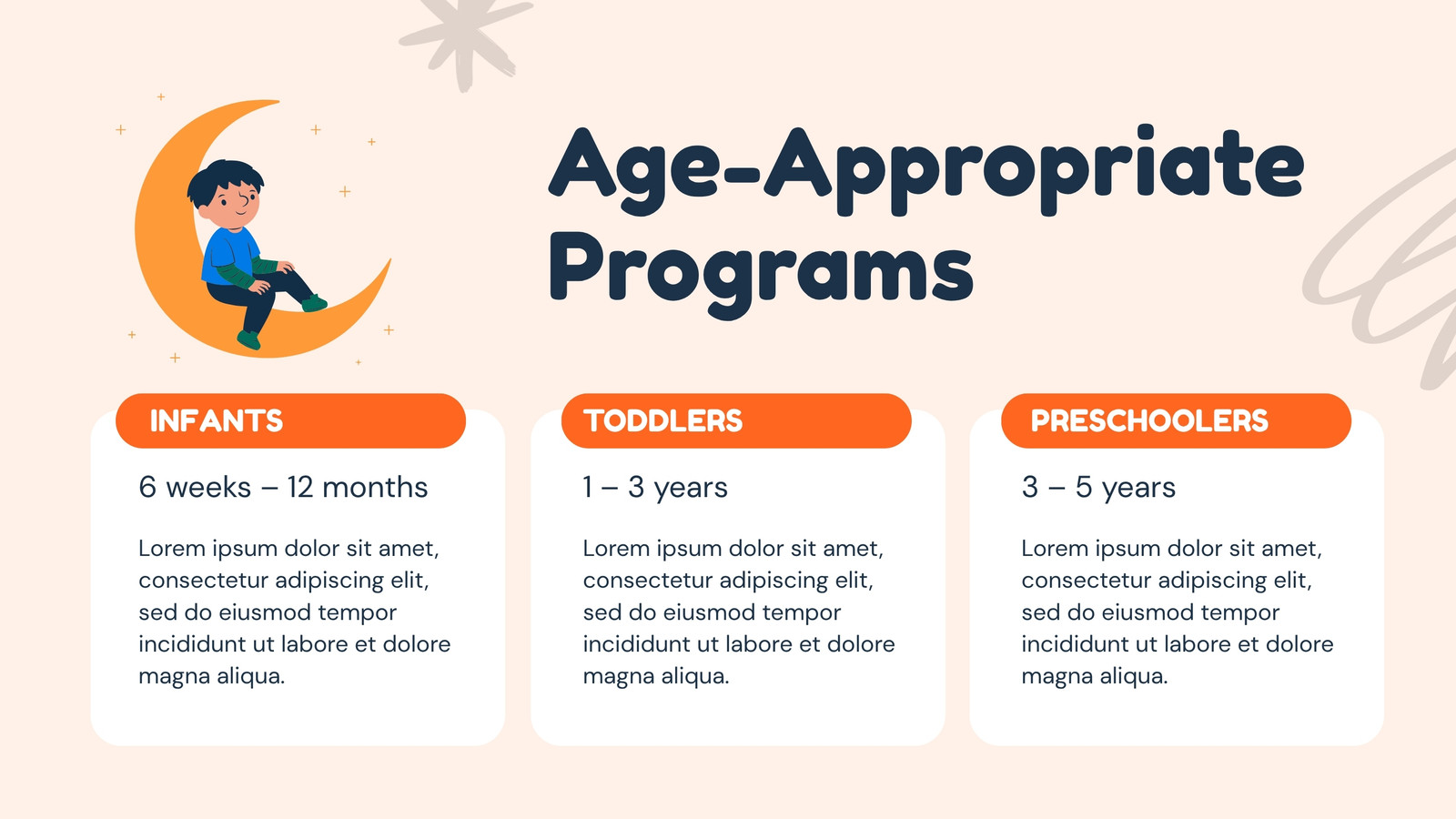 Age-Appropriate Programs

INFANTS

6 weeks – 12 months

Lorem ipsum dolor sit amet, consectetur adipiscing elit, sed do eiusmod tempor incididunt ut labore et dolore magna aliqua.

TODDLERS

1 – 3 years

Lorem ipsum dolor sit amet, consectetur adipiscing elit, sed do eiusmod tempor incididunt ut labore et dolore magna aliqua.

PRESCHOOLERS

3 – 5 years

Lorem ipsum dolor sit amet, consectetur adipiscing elit, sed do eiusmod tempor incididunt ut labore et dolore magna aliqua.